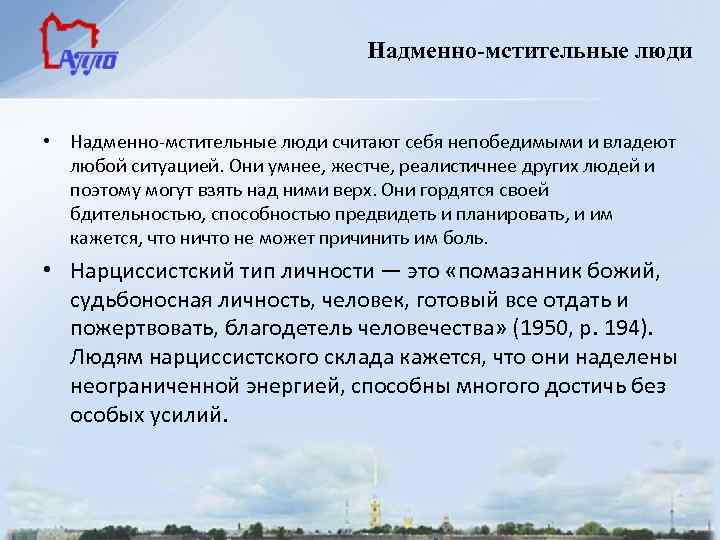 АУЛО

Надменно-мстительные люди

• Надменно-мстительные люди считают себя непобедимыми и владеют любой ситуацией. Они умнее, жестче, реалистичнее других людей и поэтому могут взять над ними верх. Они гордятся своей бдительностью, способностью предвидеть и планировать, и им кажется, что ничто не может причинить им боль.

• Нарциссистский тип личности — это «помазанник божий, судьбоносная личность, человек, готовый все отдать и пожертвовать, благодетель человечества» (1950, р. 194). Людям нарциссистского склада кажется, что они наделены неограниченной энергией, способны многого достичь без особых усилий.